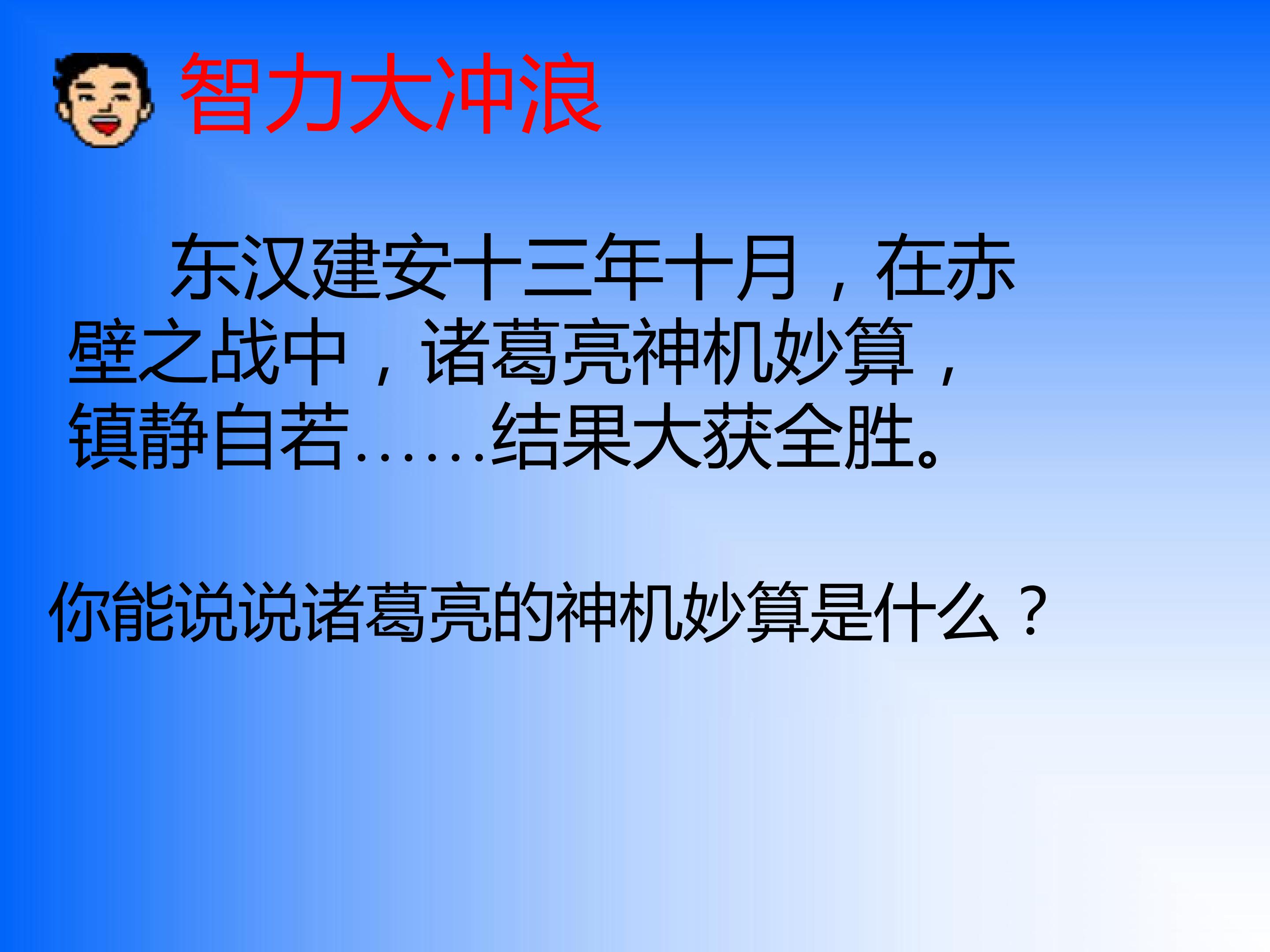 智力大冲浪

东汉建安十三年十月，在赤壁之战中，诸葛亮神机妙算，镇静自若……结果大获全胜。

你能说说诸葛亮的神机妙算是什么？